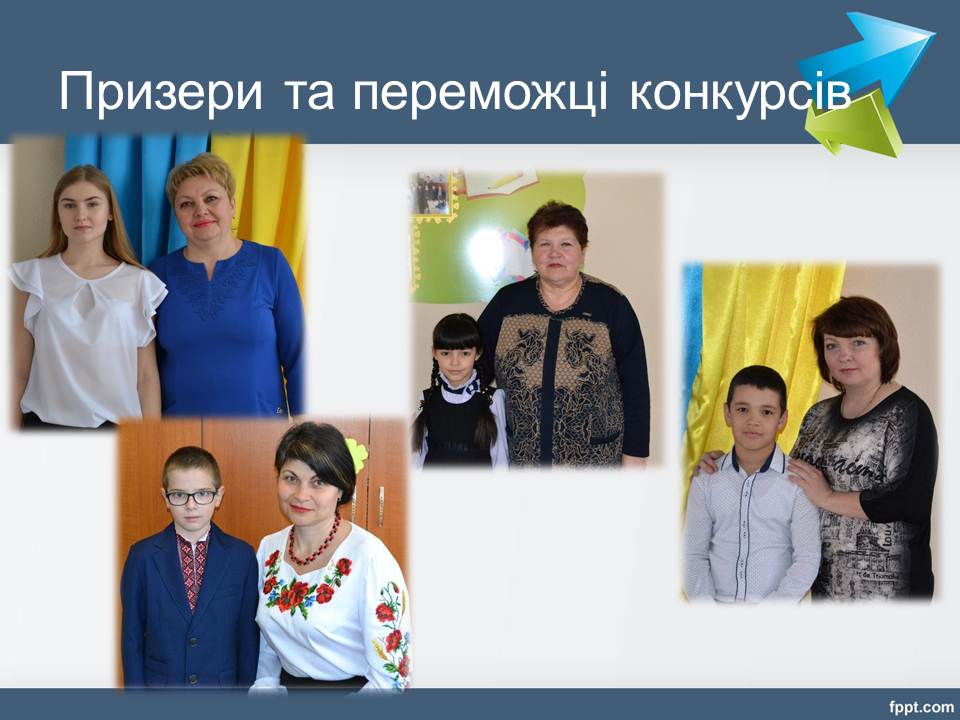 Призери та переможці конкурсів

fppt.com